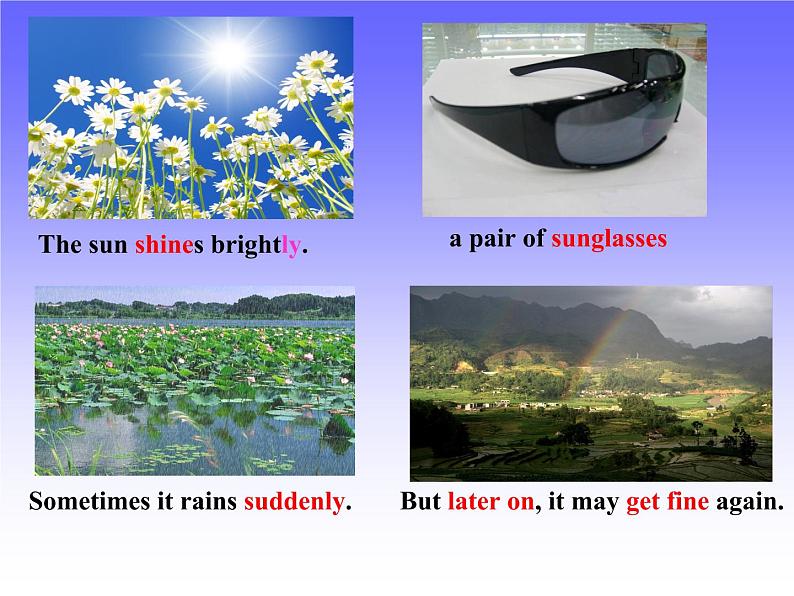 The sun shines brightly.

a pair of sunglasses

Sometimes it rains suddenly.

But later on, it may get fine again.